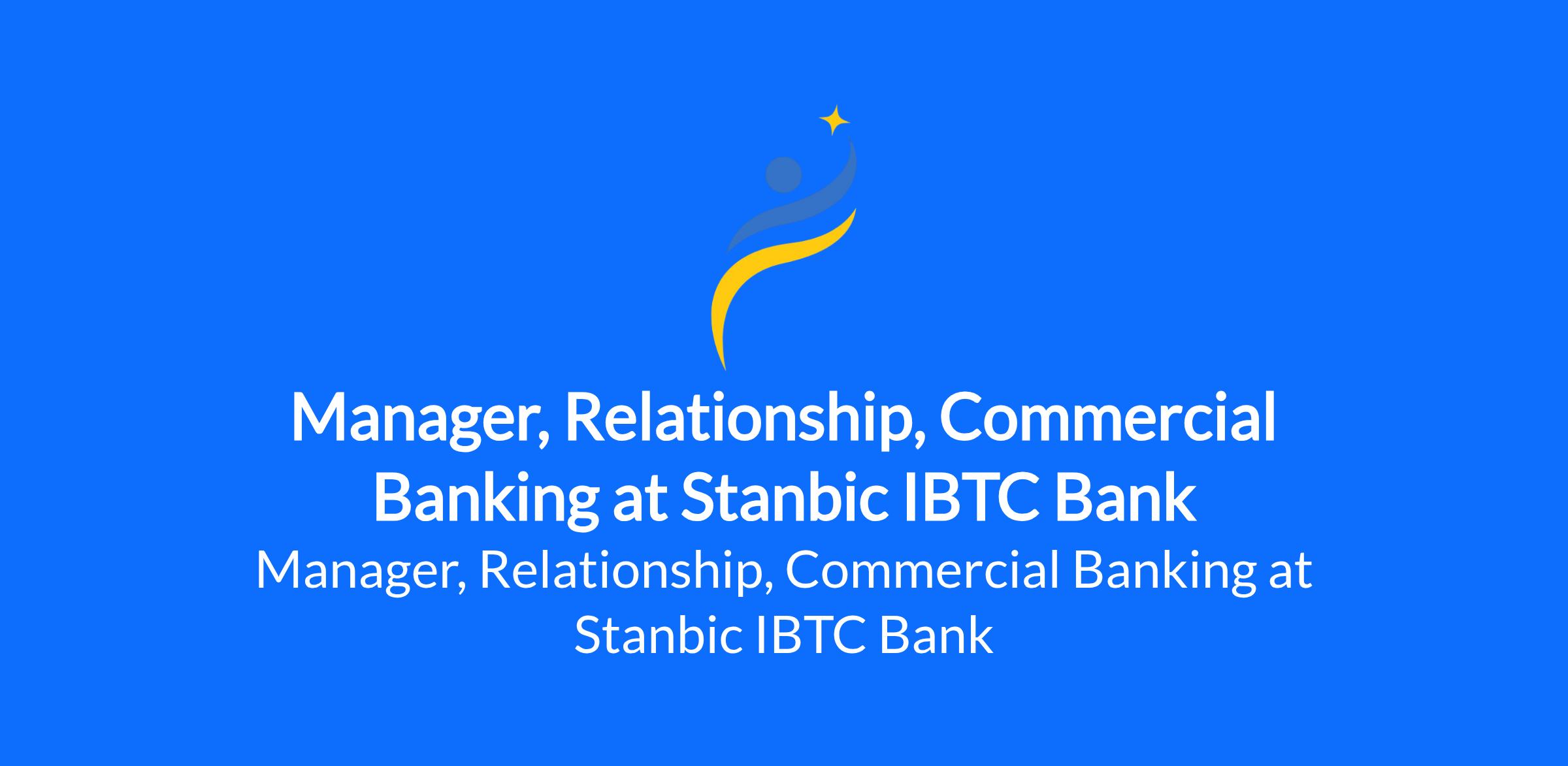 Manager, Relationship, Commercial Banking at Stanbic IBTC Bank

Manager, Relationship, Commercial Banking at Stanbic IBTC Bank